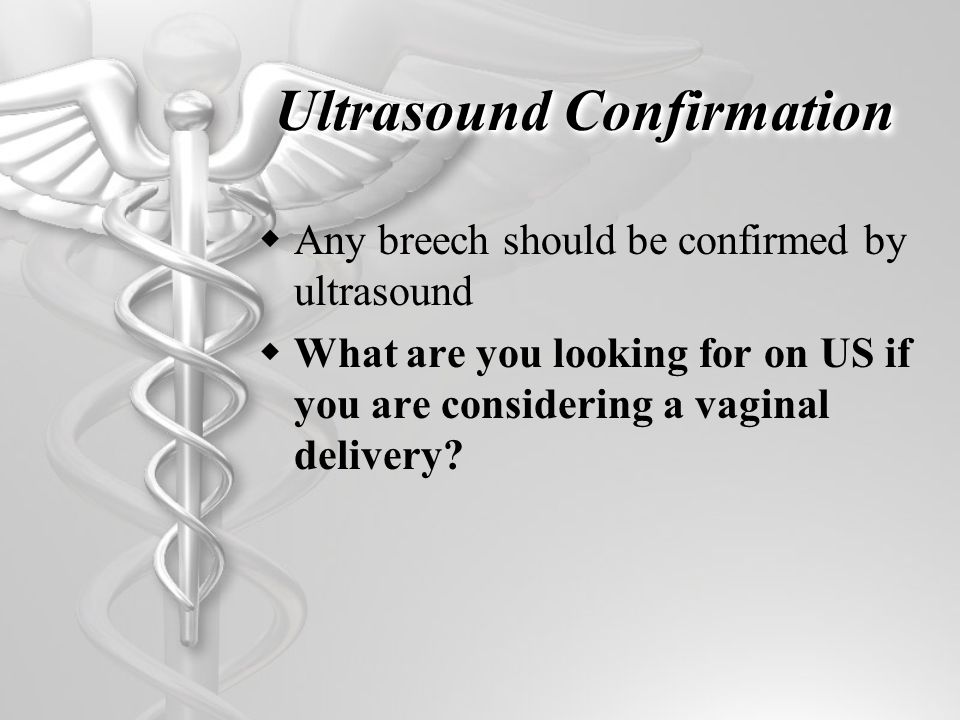 Ultrasound Confirmation

- Any breech should be confirmed by ultrasound
- What are you looking for on US if you are considering a vaginal delivery?